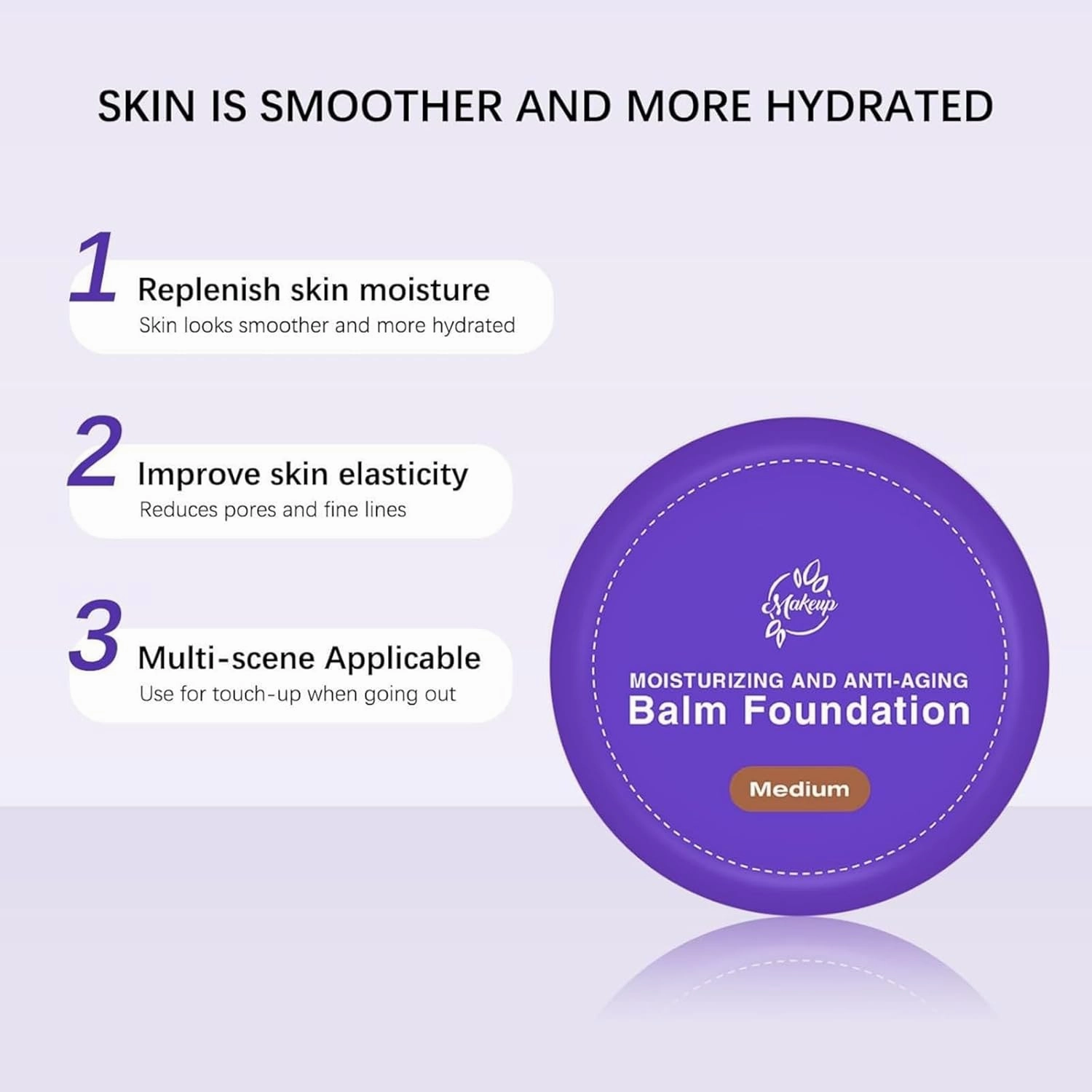 SKIN IS SMOOTHER AND MORE HYDRATED

1 Replenish skin moisture
Skin looks smoother and more hydrated

2 Improve skin elasticity
Reduces pores and fine lines

3 Multi-scene Applicable
Use for touch-up when going out

Makeup

MOISTURIZING AND ANTI-AGING
Balm Foundation

Medium